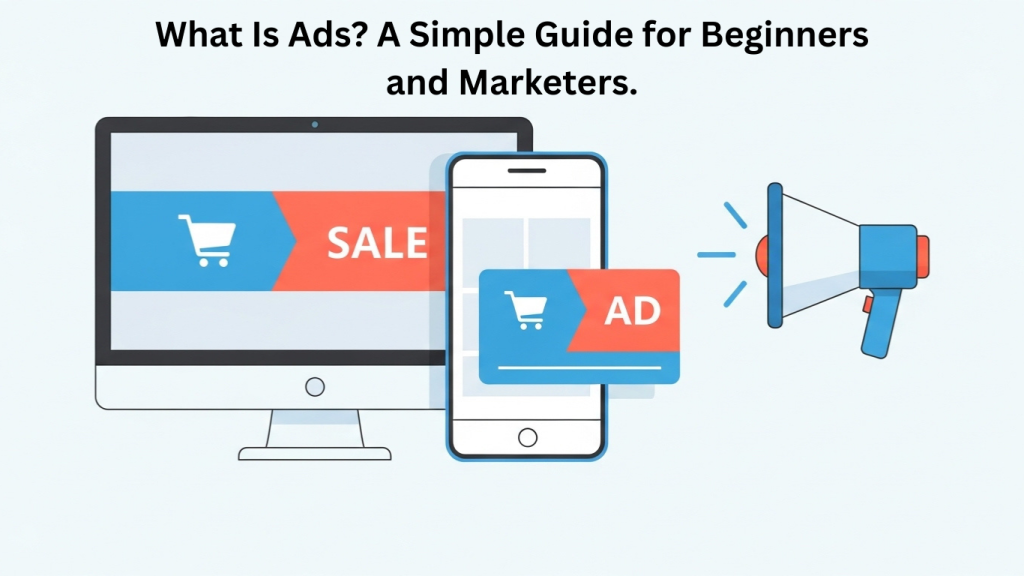 What Is Ads? A Simple Guide for Beginners and Marketers.

SALE

AD